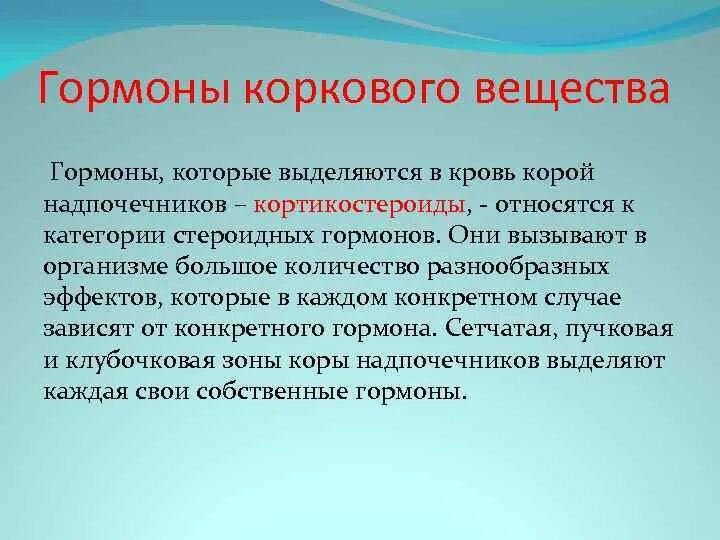 Гормоны коркового вещества

Гормоны, которые выделяются в кровь корой надпочечников – кортикостероиды, - относятся к категории стероидных гормонов. Они вызывают в организме большое количество разнообразных эффектов, которые в каждом конкретном случае зависят от конкретного гормона. Сетчатая, пучковая и клубочковая зоны коры надпочечников выделяют каждая свои собственные гормоны.